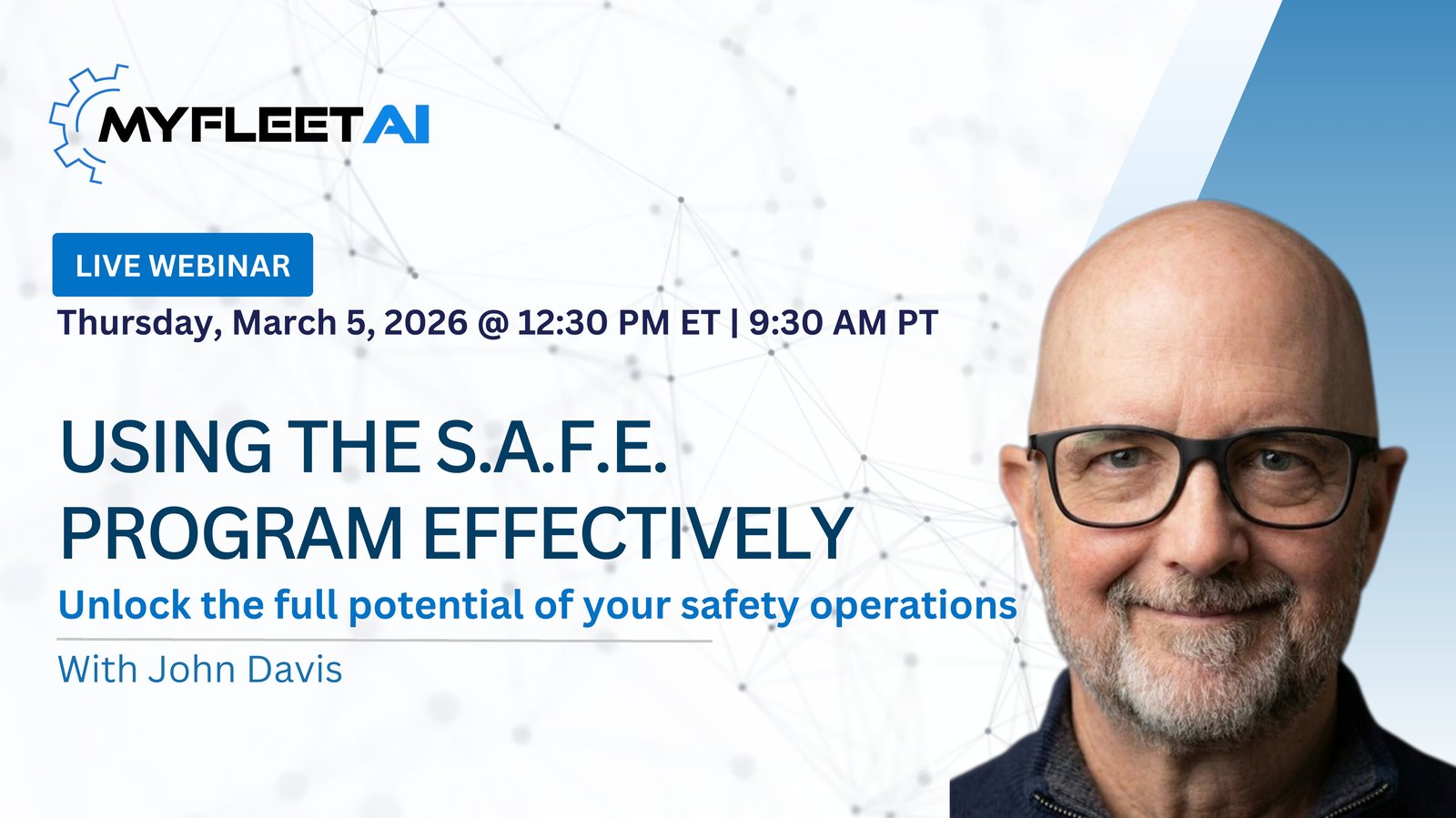 MYFLEETAI

LIVE WEBINAR

Thursday, March 5, 2026 @ 12:30 PM ET | 9:30 AM PT

USING THE S.A.F.E. PROGRAM EFFECTIVELY

Unlock the full potential of your safety operations

With John Davis